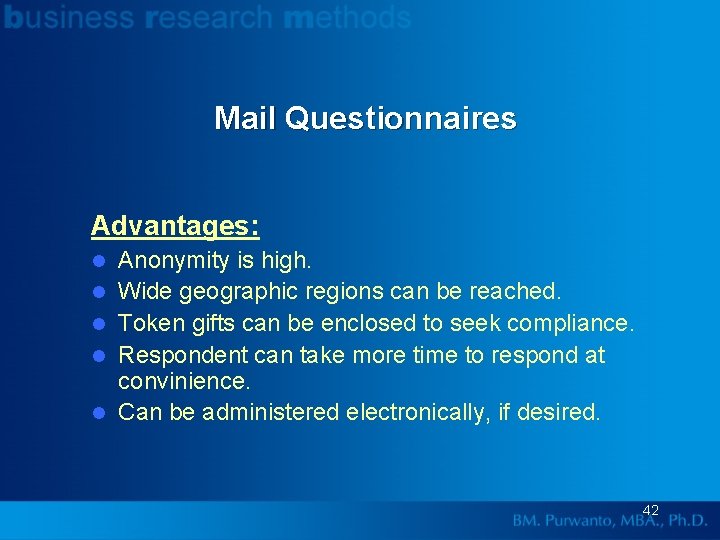 business research methods

Mail Questionnaires

Advantages:

- Anonymity is high.
- Wide geographic regions can be reached.
- Token gifts can be enclosed to seek compliance.
- Respondent can take more time to respond at convinience.
- Can be administered electronically, if desired.

42

BM. Purwanto, MBA., Ph.D.